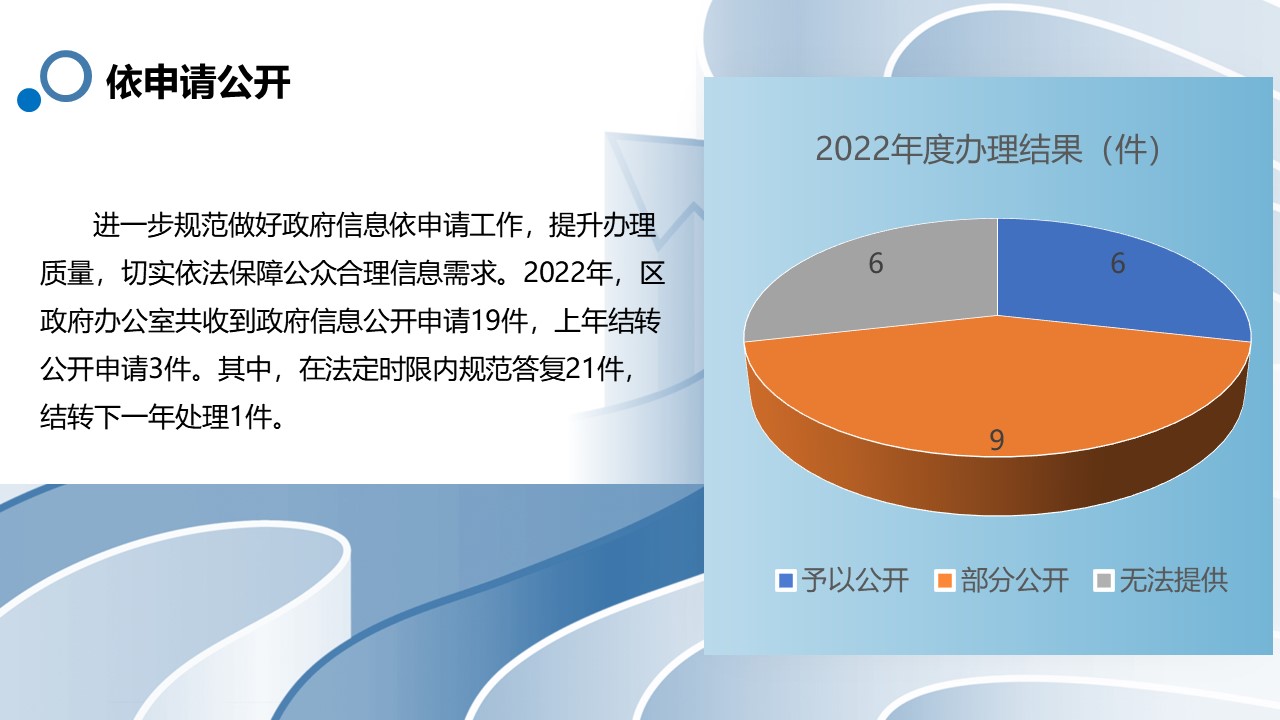 依申请公开

进一步规范做好政府信息依申请工作，提升办理质量，切实依法保障公众合理信息需求。2022年，区政府办公室共收到政府信息公开申请19件，上年结转公开申请3件。其中，在法定时限内规范答复21件，结转下一年处理1件。

2022年度办理结果（件）

6

6

9

予以公开 部分公开 无法提供